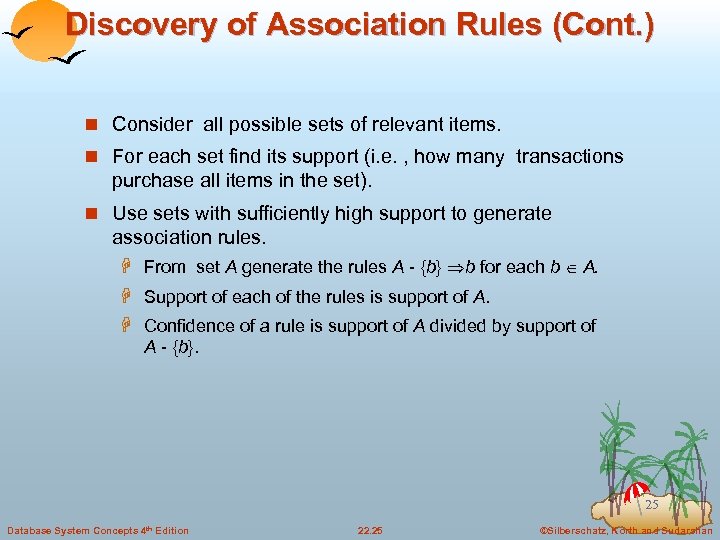 Discovery of Association Rules (Cont.)

Consider all possible sets of relevant items.

For each set find its support (i.e. , how many transactions purchase all items in the set).

Use sets with sufficiently high support to generate association rules.

From set $A$ generate the rules $A - \{b\} \Rightarrow b$ for each $b \in A$.

Support of each of the rules is support of $A$.

Confidence of a rule is support of $A$ divided by support of $A - \{b\}$.

25

Database System Concepts 4th Edition

22.25

©Silberschatz, Korth and Sudarshan